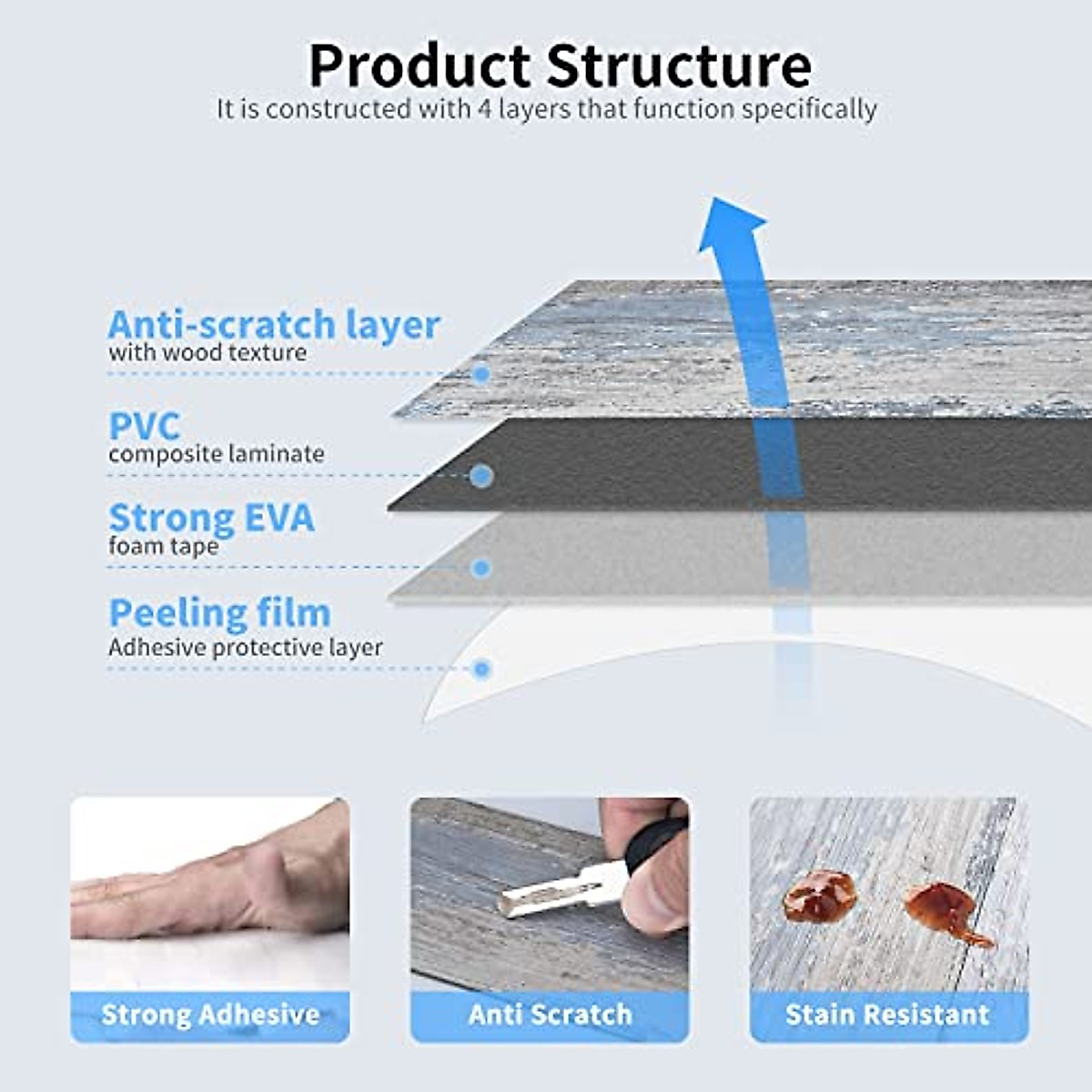 Product Structure
It is constructed with 4 layers that function specifically

Anti-scratch layer
with wood texture

PVC
composite laminate

Strong EVA
foam tape

Peeling film
Adhesive protective layer

Strong Adhesive

Anti Scratch

Stain Resistant